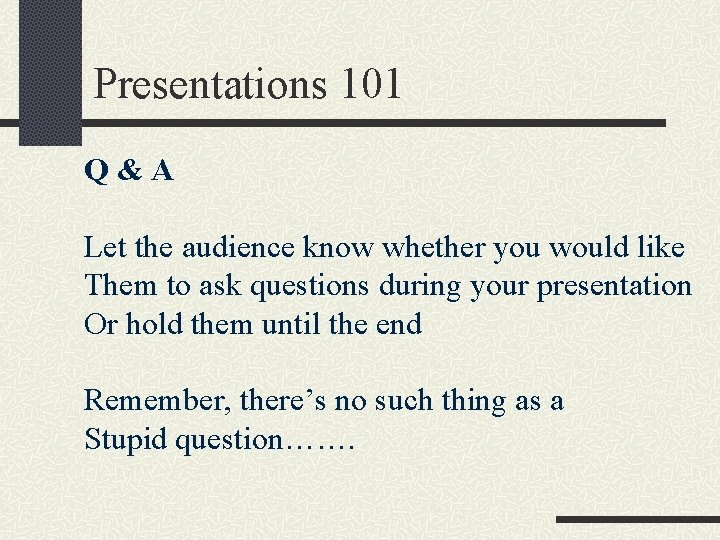 Presentations 101

Q & A

Let the audience know whether you would like Them to ask questions during your presentation Or hold them until the end

Remember, there’s no such thing as a Stupid question…….